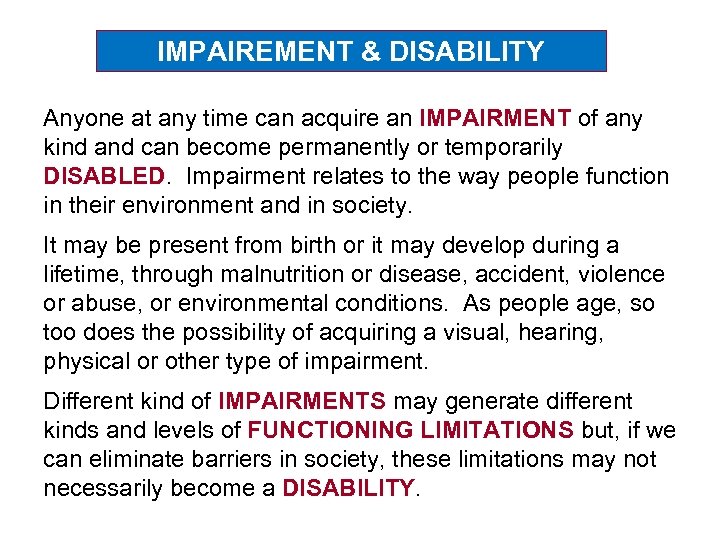 IMPAIREMENT & DISABILITY

Anyone at any time can acquire an IMPAIRMENT of any kind and can become permanently or temporarily DISABLED. Impairment relates to the way people function in their environment and in society.

It may be present from birth or it may develop during a lifetime, through malnutrition or disease, accident, violence or abuse, or environmental conditions. As people age, so too does the possibility of acquiring a visual, hearing, physical or other type of impairment.

Different kind of IMPAIRMENTS may generate different kinds and levels of FUNCTIONING LIMITATIONS but, if we can eliminate barriers in society, these limitations may not necessarily become a DISABILITY.